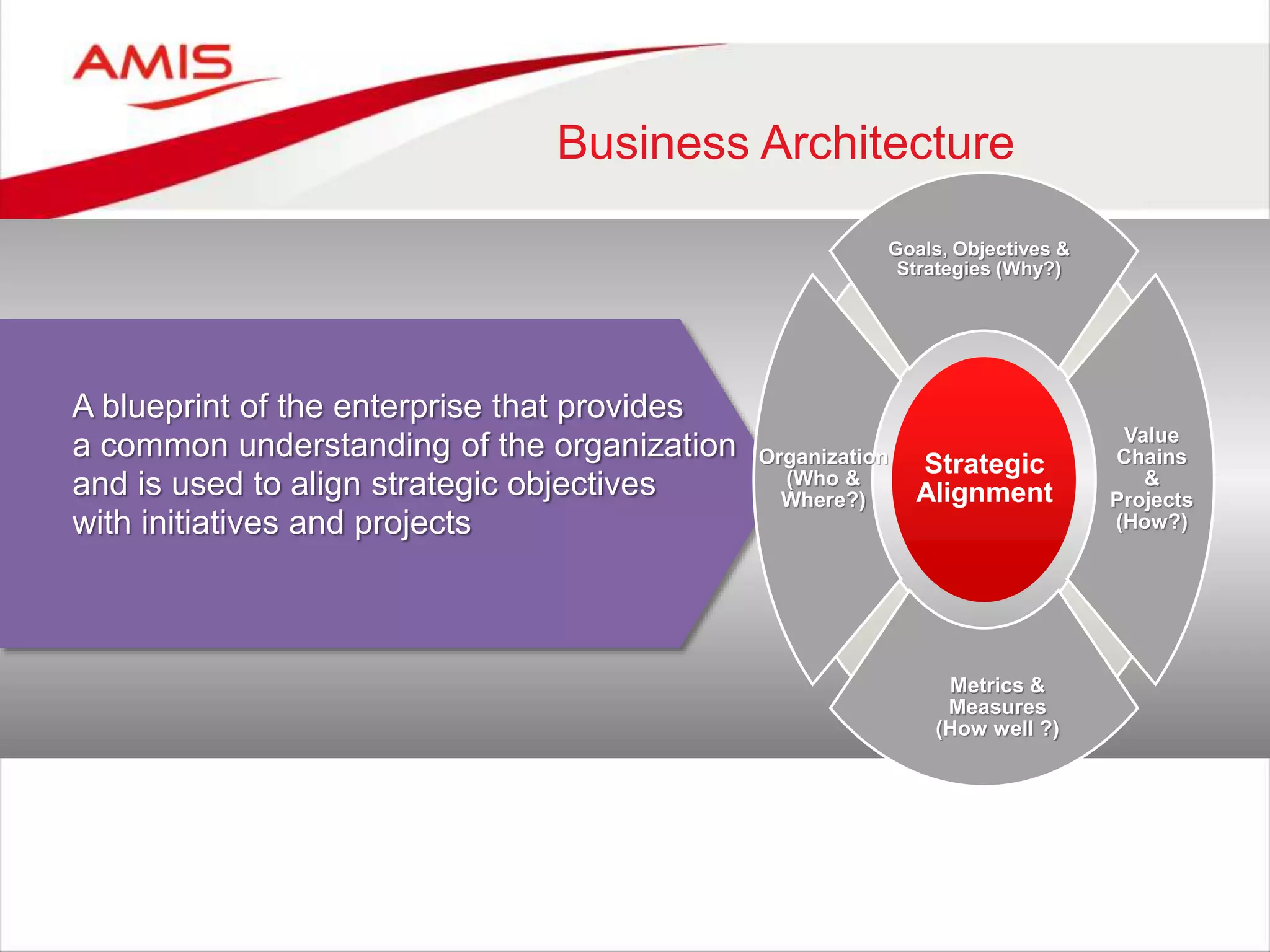 AMIS

Business Architecture

A blueprint of the enterprise that provides a common understanding of the organization and is used to align strategic objectives with initiatives and projects

Goals, Objectives & Strategies (Why?)

Organization (Who & Where?)

Strategic Alignment

Value Chains & Projects (How?)

Metrics & Measures (How well ?)